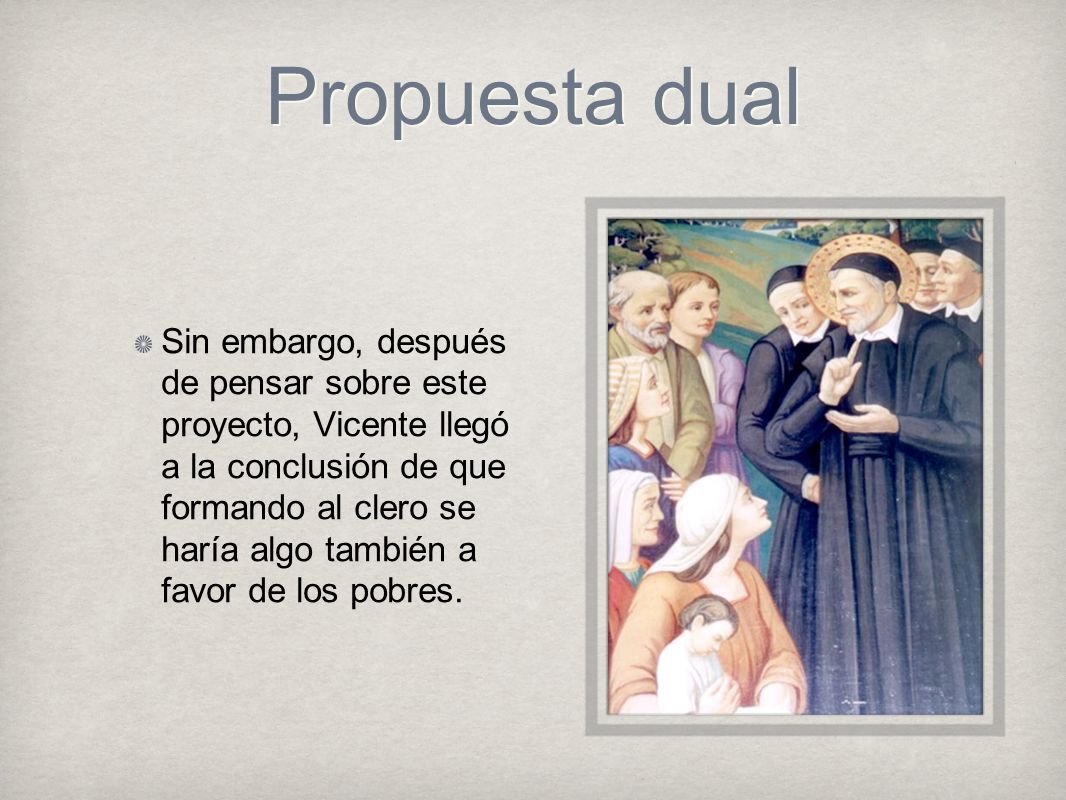 Propuesta dual

Sin embargo, después de pensar sobre este proyecto, Vicente llegó a la conclusión de que formando al clero se haría algo también a favor de los pobres.